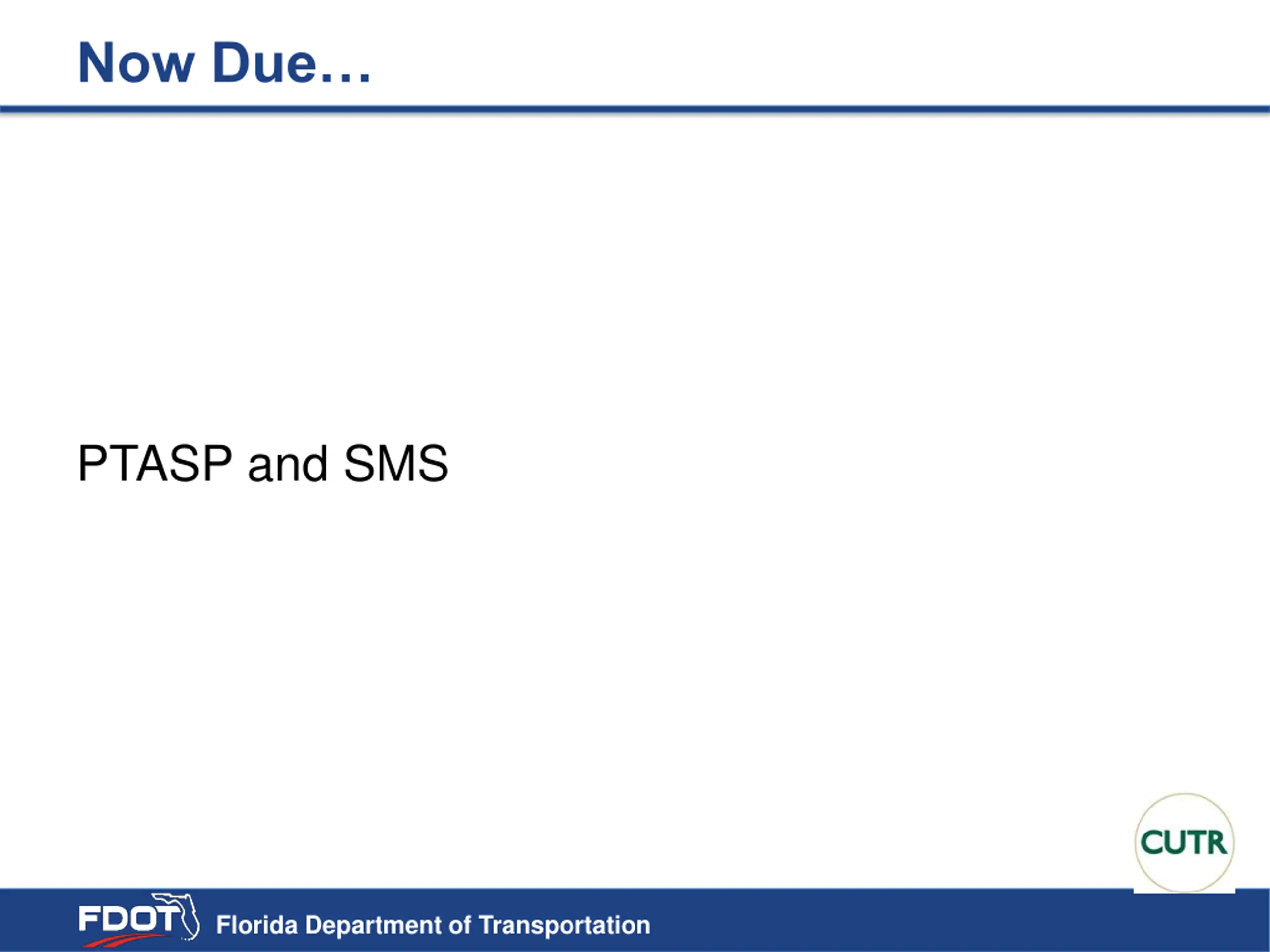 Now Due…

PTASP and SMS

CUTR

FDOT Florida Department of Transportation